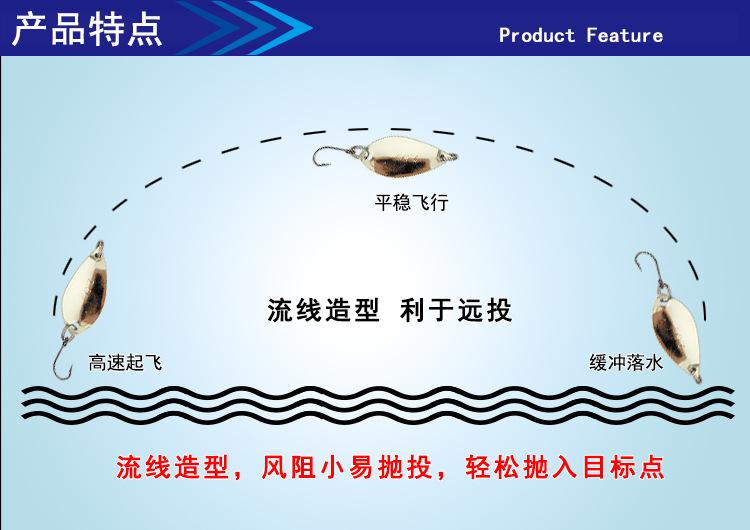 产品特点

Product Feature

平稳飞行

流线造型 利于远投

高速起飞

缓冲落水

流线造型，风阻小易抛投，轻松抛入目标点